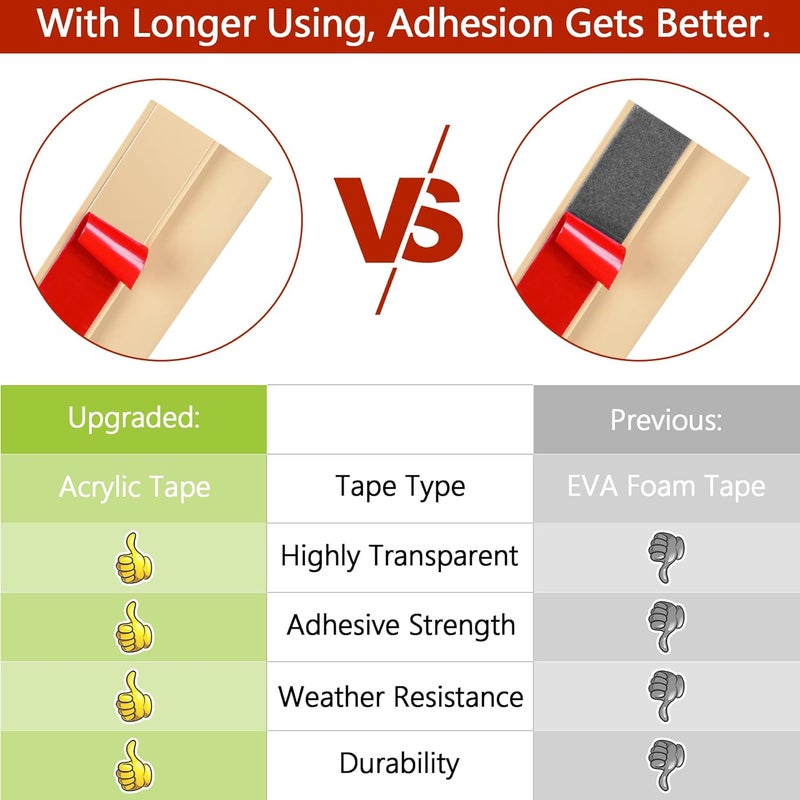 With Longer Using, Adhesion Gets Better.

VS

| Upgraded: | | Previous: |
|---|---|---|
| Acrylic Tape | Tape Type | EVA Foam Tape |
| | Highly Transparent | |
| | Adhesive Strength | |
| | Weather Resistance | |
| | Durability | |